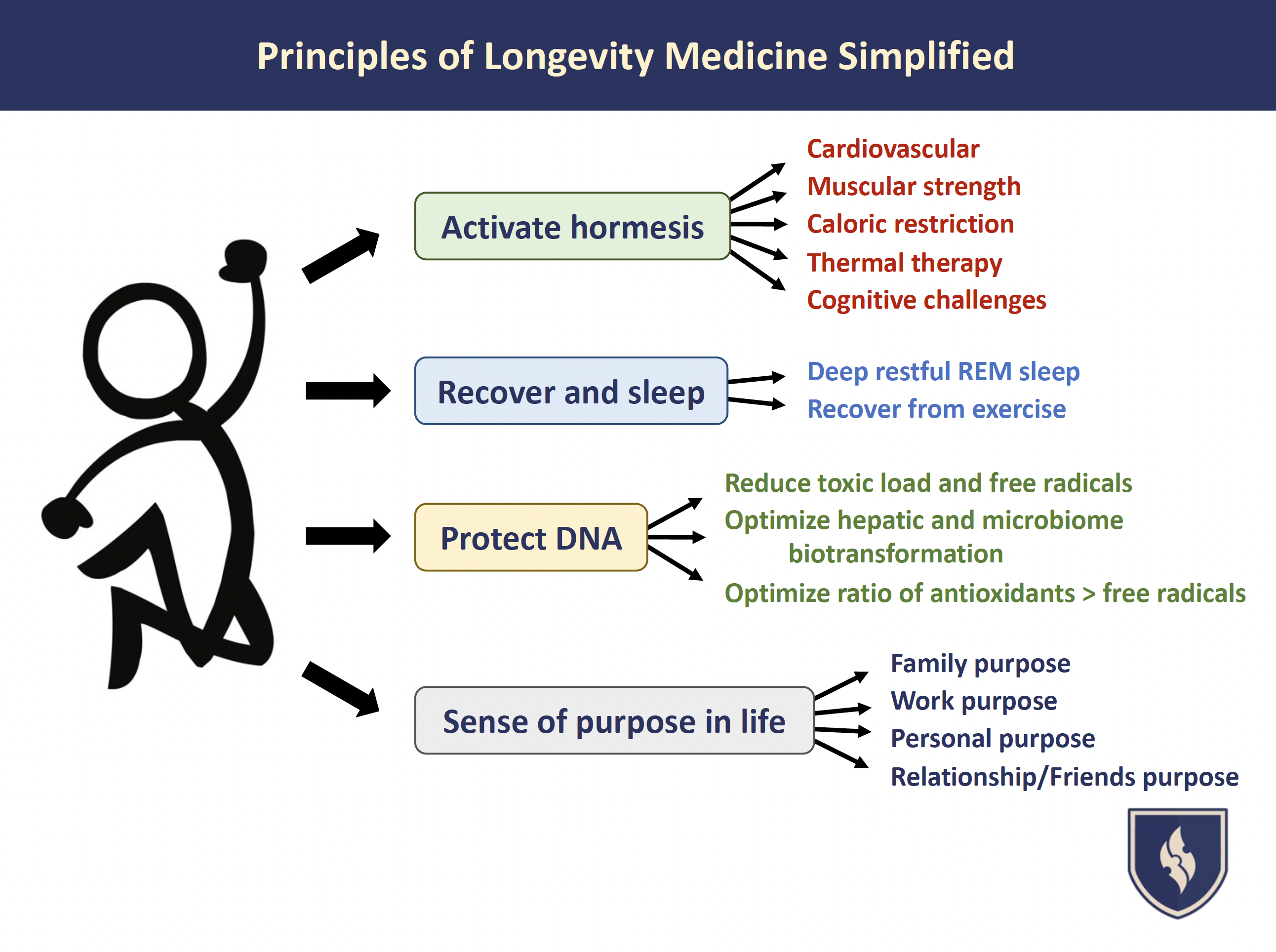 Principles of Longevity Medicine Simplified

Activate hormesis

Cardiovascular
Muscular strength
Caloric restriction
Thermal therapy
Cognitive challenges

Recover and sleep

Deep restful REM sleep
Recover from exercise

Protect DNA

Reduce toxic load and free radicals
Optimize hepatic and microbiome biotransformation
Optimize ratio of antioxidants > free radicals

Sense of purpose in life

Family purpose
Work purpose
Personal purpose
Relationship/Friends purpose